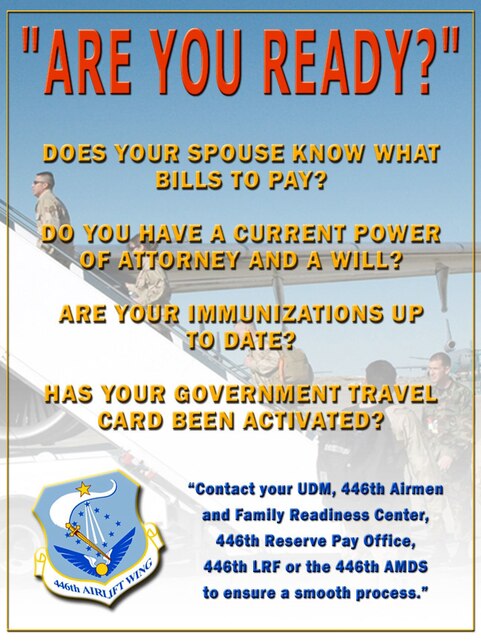 "ARE YOU READY?"

DOES YOUR SPOUSE KNOW WHAT BILLS TO PAY?

DO YOU HAVE A CURRENT POWER OF ATTORNEY AND A WILL?

ARE YOUR IMMUNIZATIONS UP TO DATE?

HAS YOUR GOVERNMENT TRAVEL CARD BEEN ACTIVATED?

446th AIRLIFT WING

"Contact your UDM, 446th Airmen and Family Readiness Center, 446th Reserve Pay Office, 446th LRF or the 446th AMDS to ensure a smooth process."